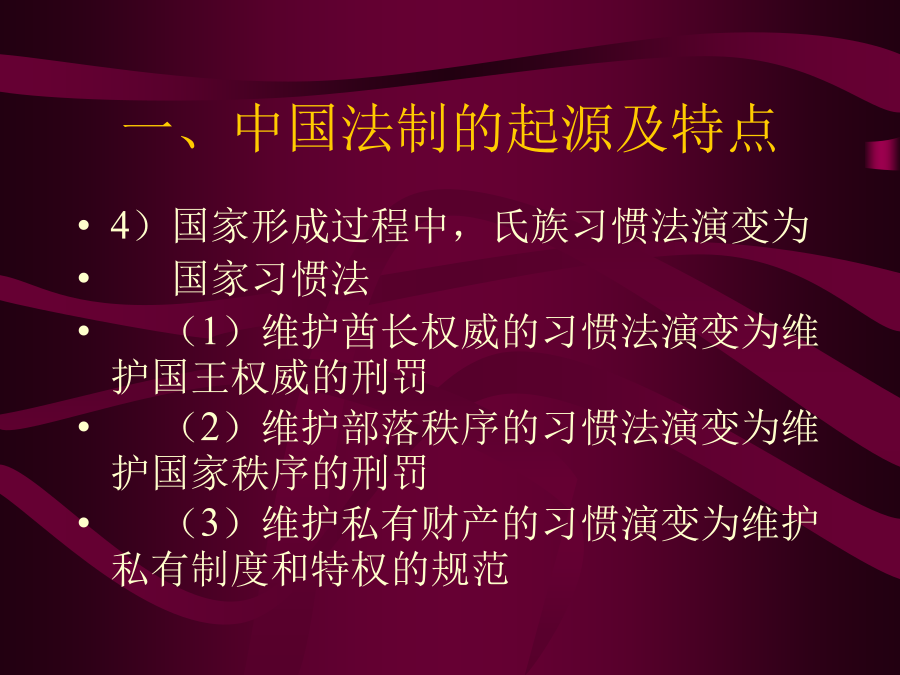 一、中国法制的起源及特点

• 4）国家形成过程中，氏族习惯法演变为

• 国家习惯法

• （1）维护酋长权威的习惯法演变为维护国王权威的刑罚

• （2）维护部落秩序的习惯法演变为维护国家秩序的刑罚

• （3）维护私有财产的习惯演变为维护私有制度和特权的规范